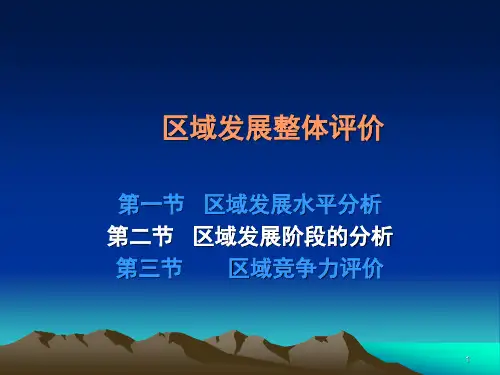 区域发展整体评价

第一节　区域发展水平分析
第二节　区域发展阶段的分析
第三节　　区域竞争力评价

1